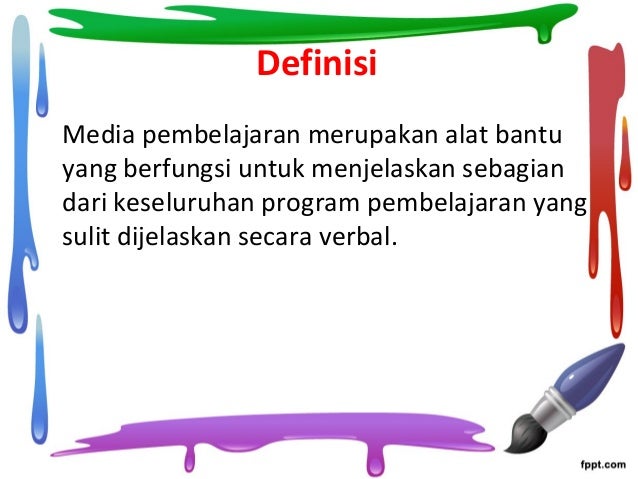 Definisi

Media pembelajaran merupakan alat bantu yang berfungsi untuk menjelaskan sebagian dari keseluruhan program pembelajaran yang sulit dijelaskan secara verbal.

fppt.com